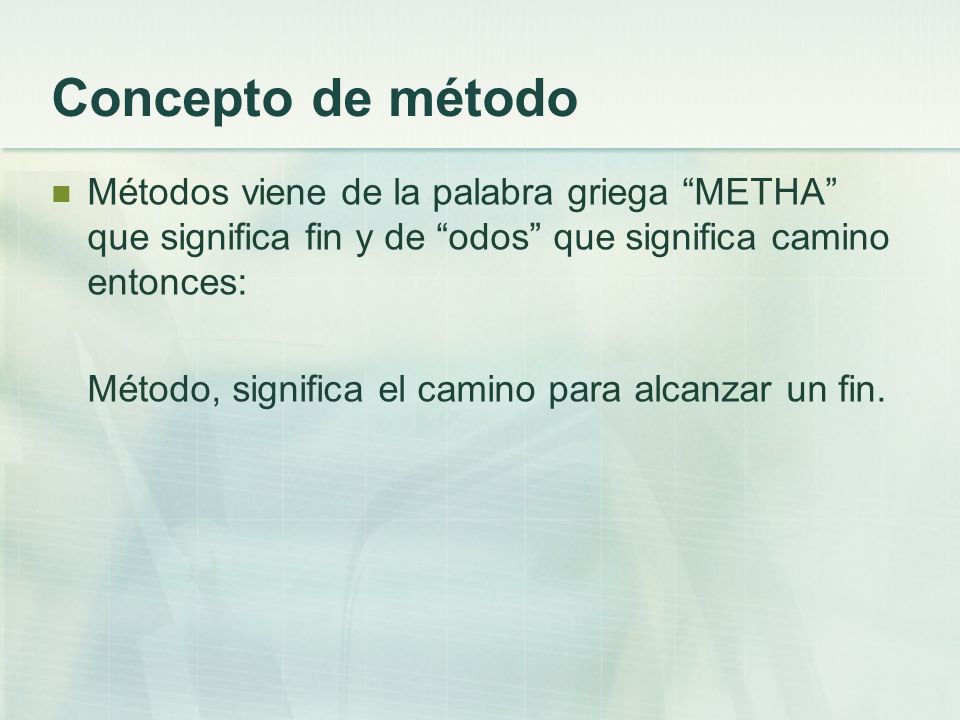 Concepto de método

Métodos viene de la palabra griega “METHA” que significa fin y de “odos” que significa camino entonces:

Método, significa el camino para alcanzar un fin.